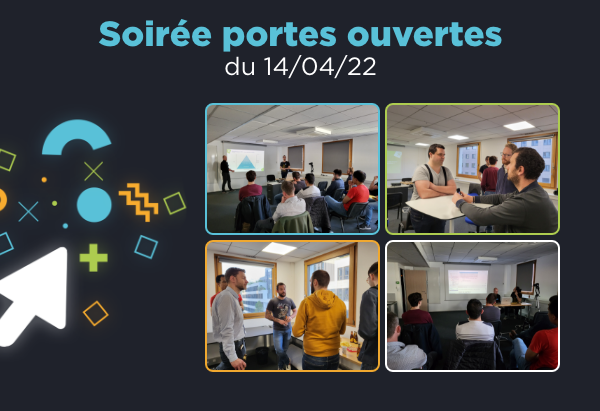 Soirée portes ouvertes
du 14/04/22